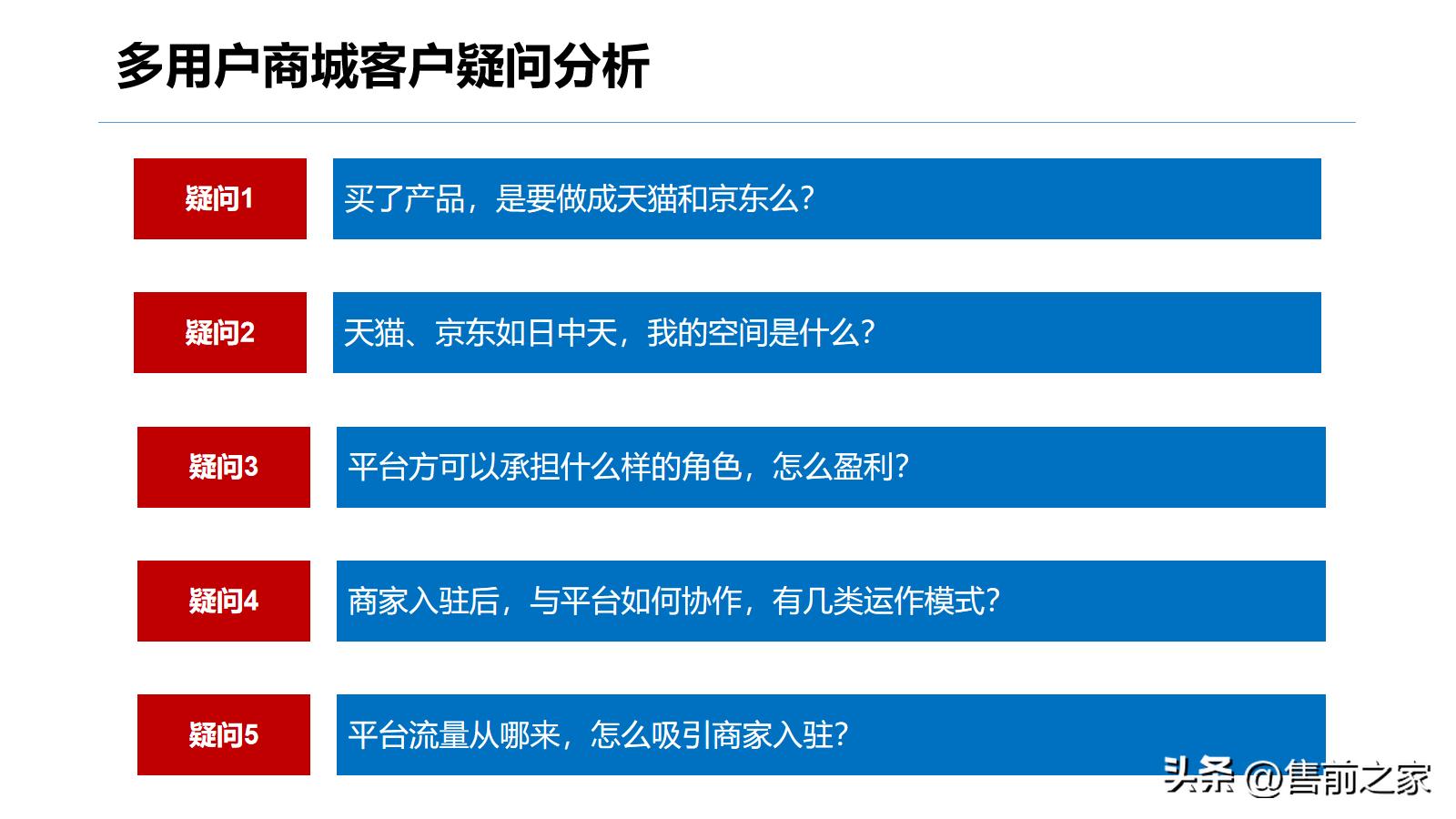 多用户商城客户疑问分析

疑问1
买了产品，是要做成天猫和京东么?

疑问2
天猫、京东如日中天，我的空间是什么?

疑问3
平台方可以承担什么样的角色，怎么盈利?

疑问4
商家入驻后，与平台如何协作，有几类运作模式?

疑问5
平台流量从哪来，怎么吸引商家入驻?

头条 @售前之家